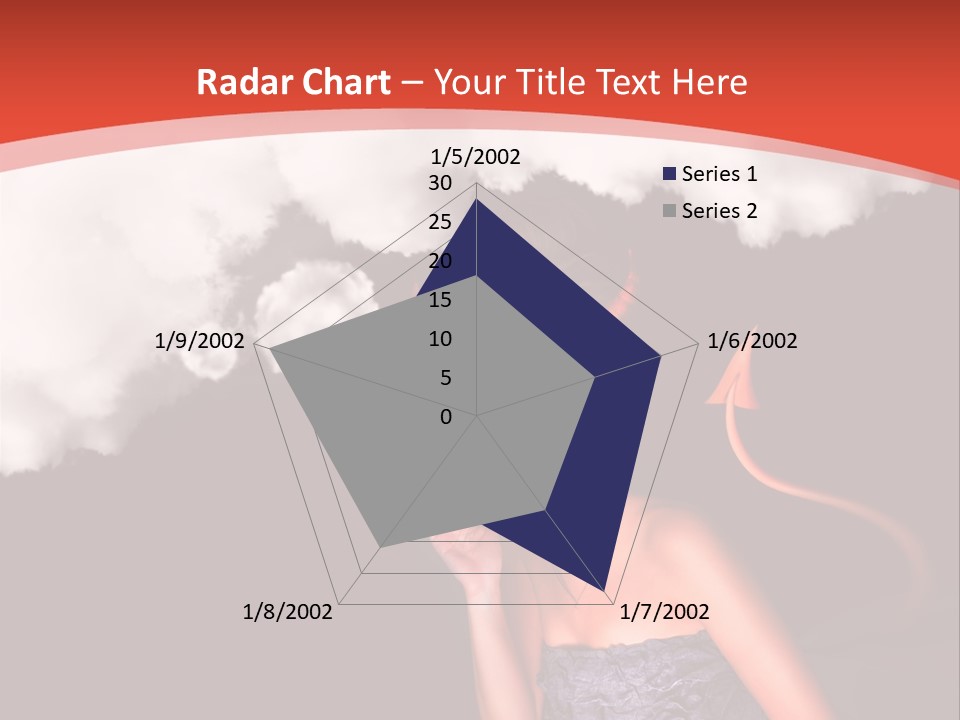 Radar Chart – Your Title Text Here

1/5/2002
30
25
20
15
10
5
0

Series 1
Series 2

1/6/2002
1/7/2002
1/8/2002
1/9/2002